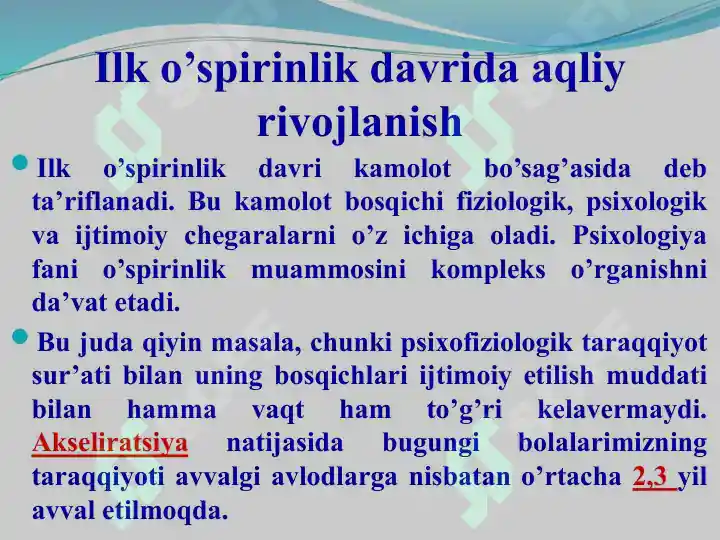 Ilk o’spirinlik davrida aqliy rivojlanish

Ilk o’spirinlik davri kamolot bo’sag’asida deb ta’riflanadi. Bu kamolot bosqichi fiziologik, psixologik va ijtimoiy chegaralarni o’z ichiga oladi. Psixologiya fani o’spirinlik muammosini kompleks o’rganishni da’vat etadi.

Bu juda qiyin masala, chunki psixofiziologik taraqqiyot sur’ati bilan uning bosqichlari ijtimoiy etilish muddati bilan hamma vaqt ham to’g’ri kelavermaydi. Akseliratsiya natijasida bugungi bolalarimizning taraqqiyoti avvalgi avlodlarga nisbatan o’rtacha 2,3 yil avval etilmoqda.